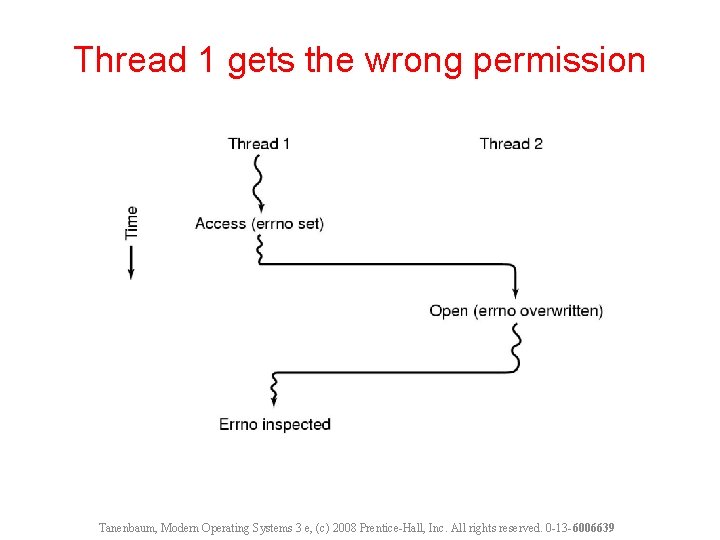 Thread 1 gets the wrong permission

Thread 1

Thread 2

Time

Access (errno set)

Open (errno overwritten)

Errno inspected

Tanenbaum, Modern Operating Systems 3 e, (c) 2008 Prentice-Hall, Inc. All rights reserved. 0-13-6006639